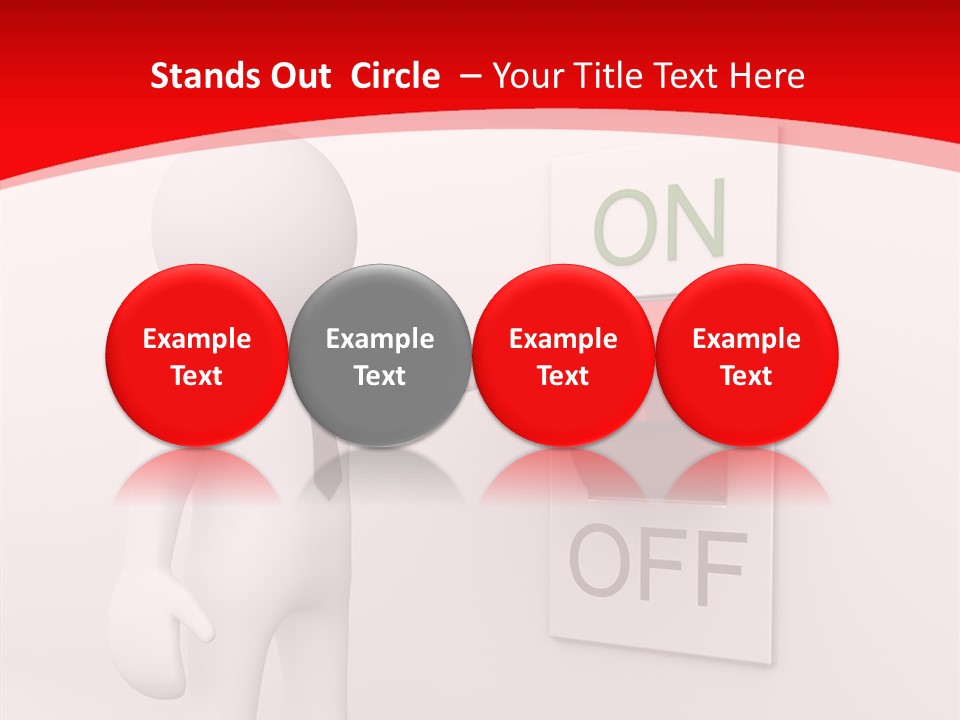 Stands Out Circle – Your Title Text Here

ON

Example Text

Example Text

Example Text

Example Text

OFF